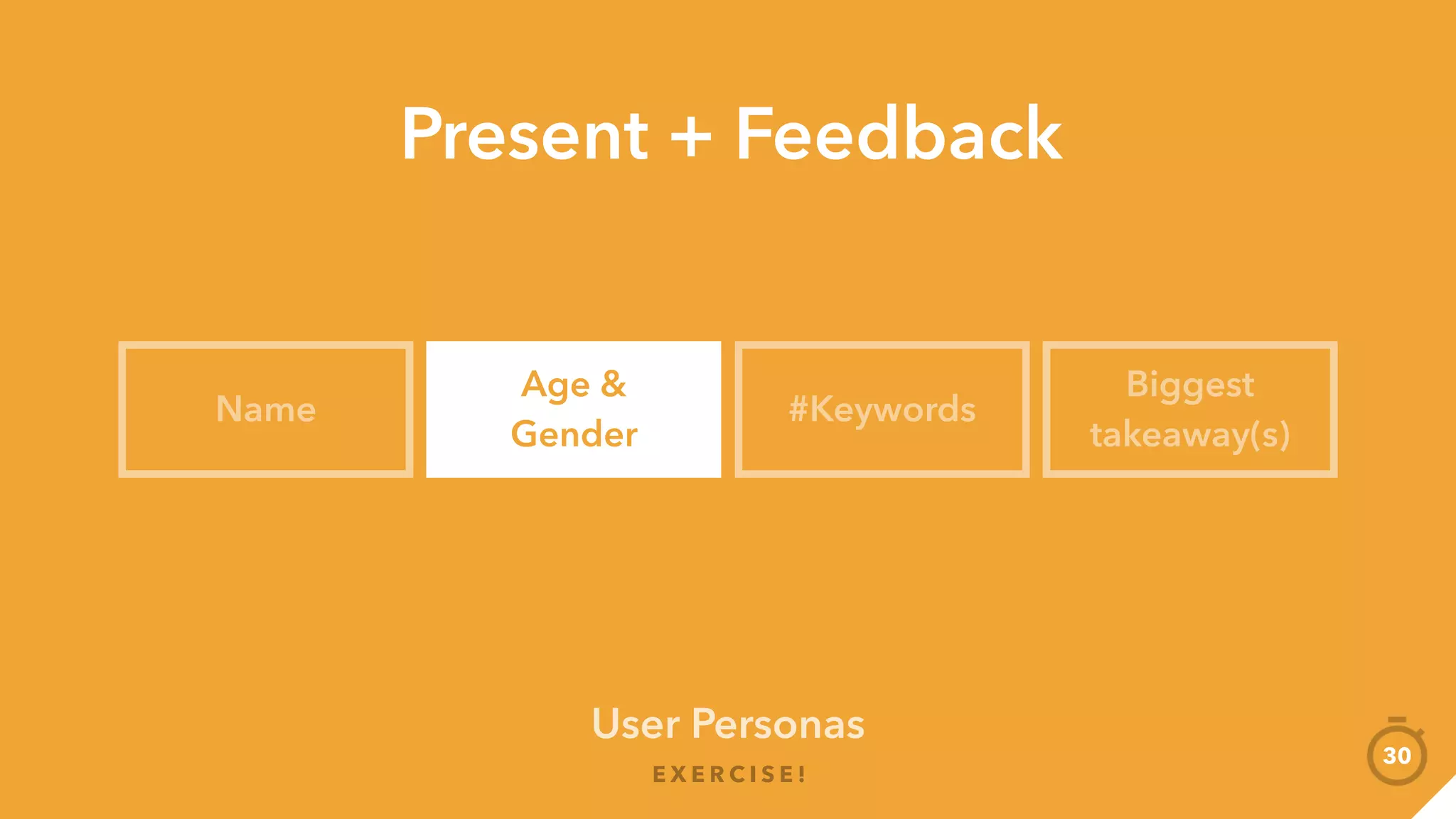 Present + Feedback

Name

Age & Gender

#Keywords

Biggest takeaway(s)

User Personas

EXERCISE!

30